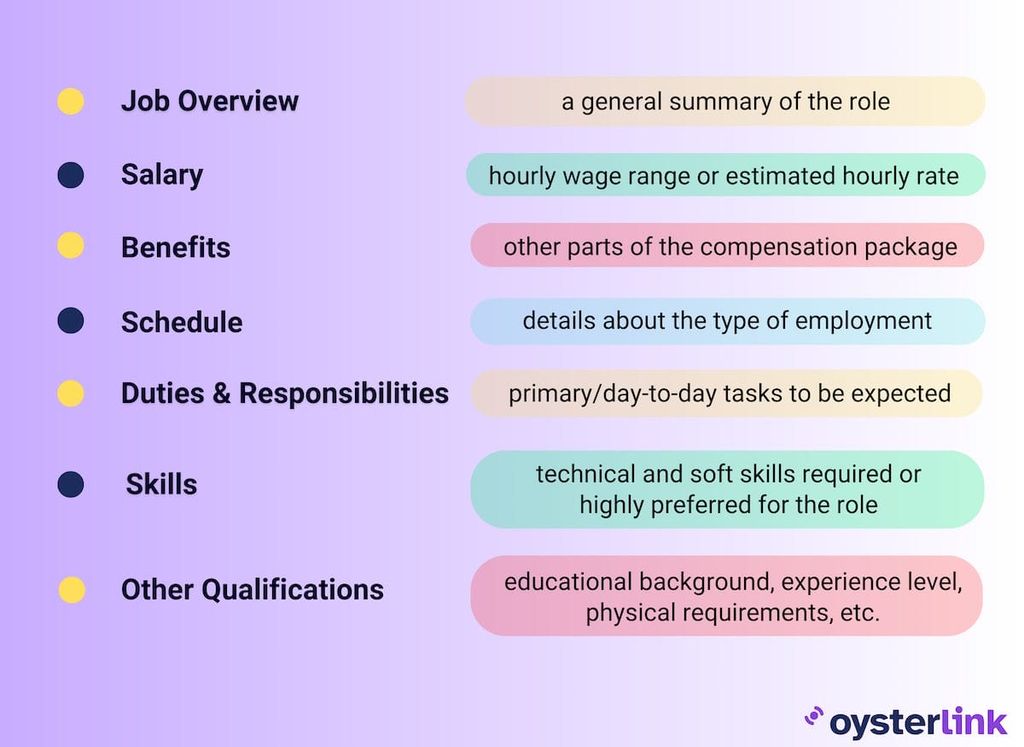 Job Overview
a general summary of the role

Salary
hourly wage range or estimated hourly rate

Benefits
other parts of the compensation package

Schedule
details about the type of employment

Duties & Responsibilities
primary/day-to-day tasks to be expected

Skills
technical and soft skills required or highly preferred for the role

Other Qualifications
educational background, experience level, physical requirements, etc.

oysterlink